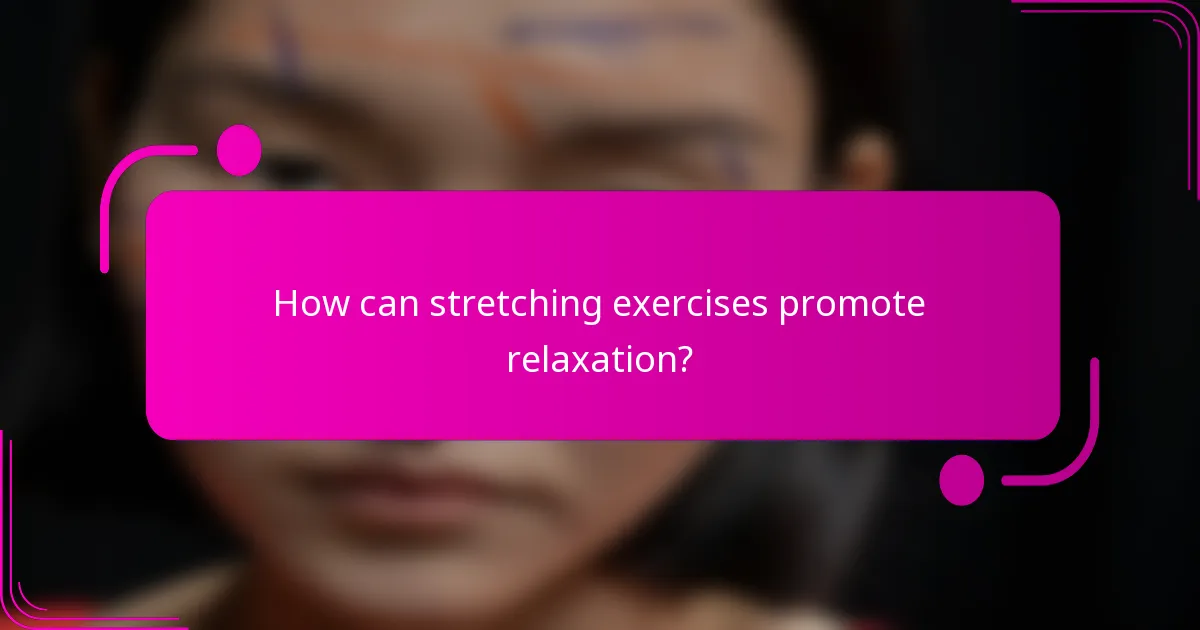 How can stretching exercises promote relaxation?